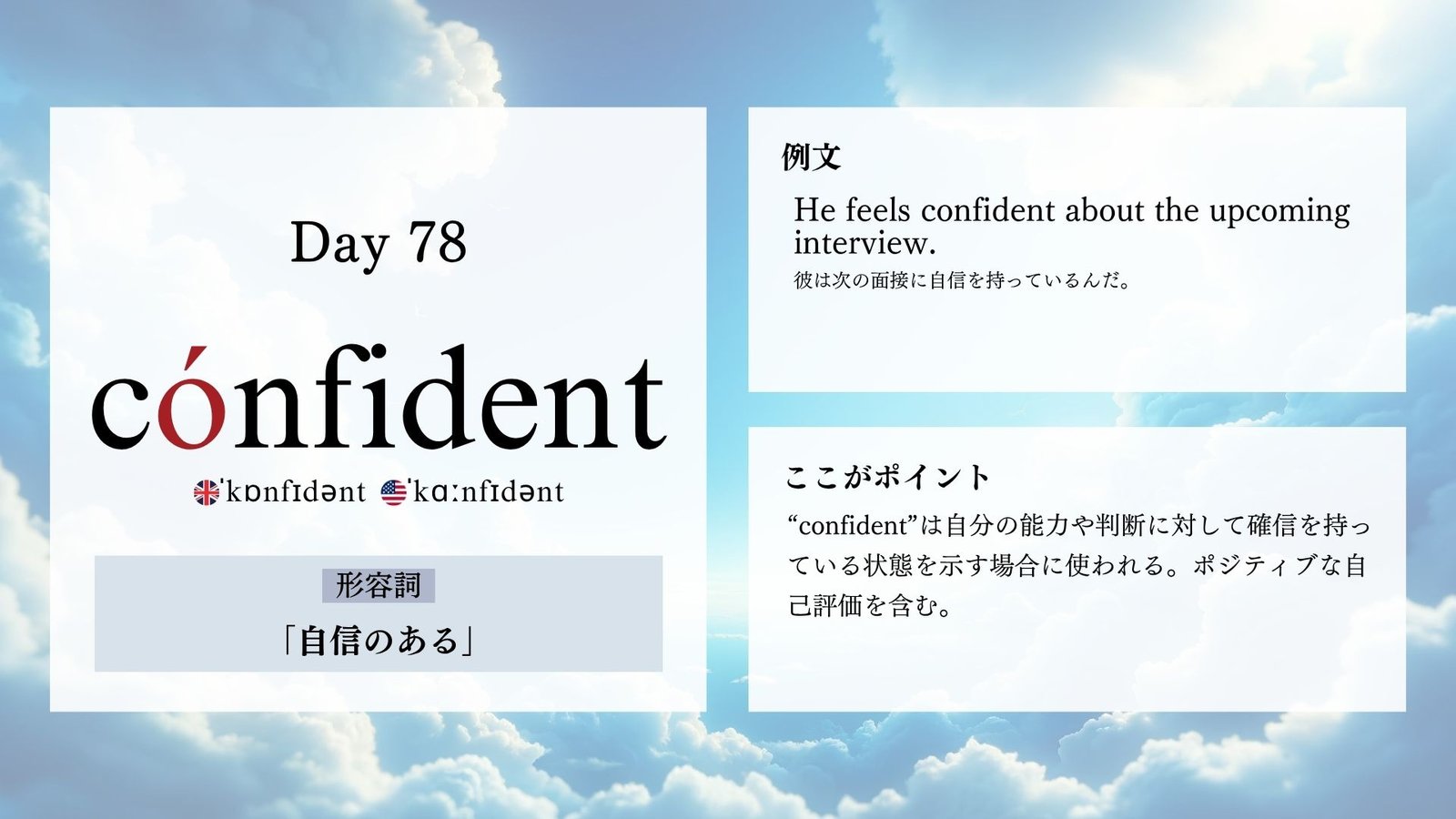 Day 78

cónfident

ˈkɒnfɪdənt ˈkɑːnfɪdənt

形容詞

「自信のある」

例文

He feels confident about the upcoming interview.

彼は次の面接に自信を持っているんだ。

ここがポイント

“confident”は自分の能力や判断に対して確信を持っている状態を示す場合に使われる。ポジティブな自己評価を含む。